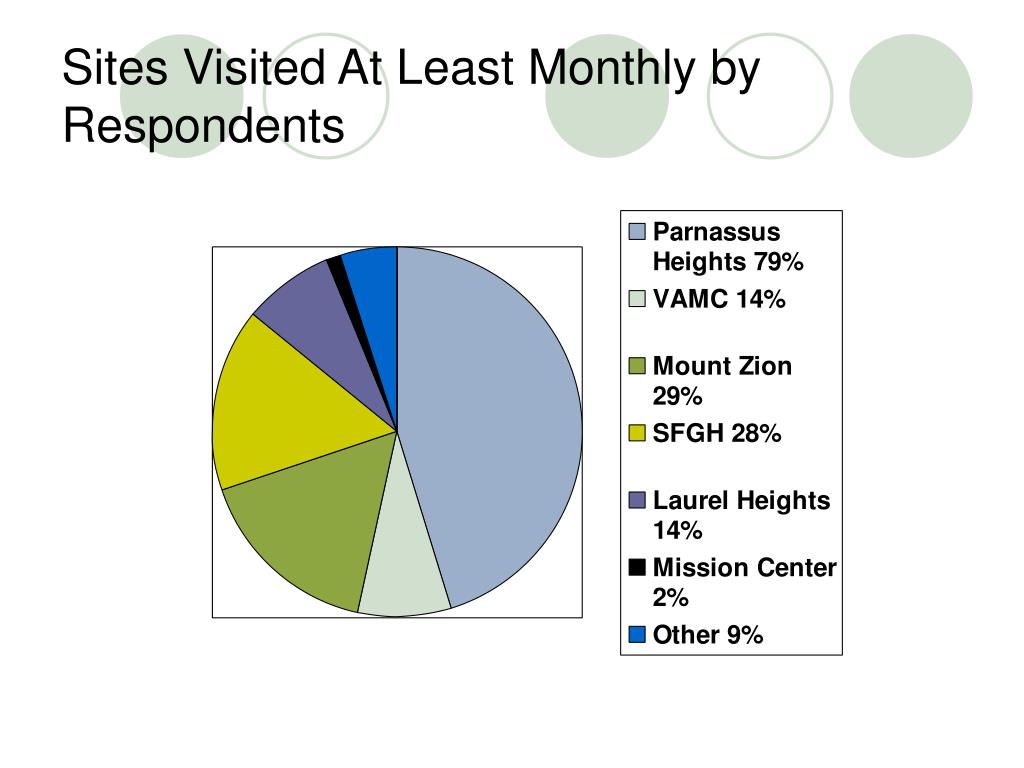 Sites Visited At Least Monthly by Respondents

Parnassus Heights 79%
VAMC 14%
Mount Zion 29%
SFGH 28%
Laurel Heights 14%
Mission Center 2%
Other 9%